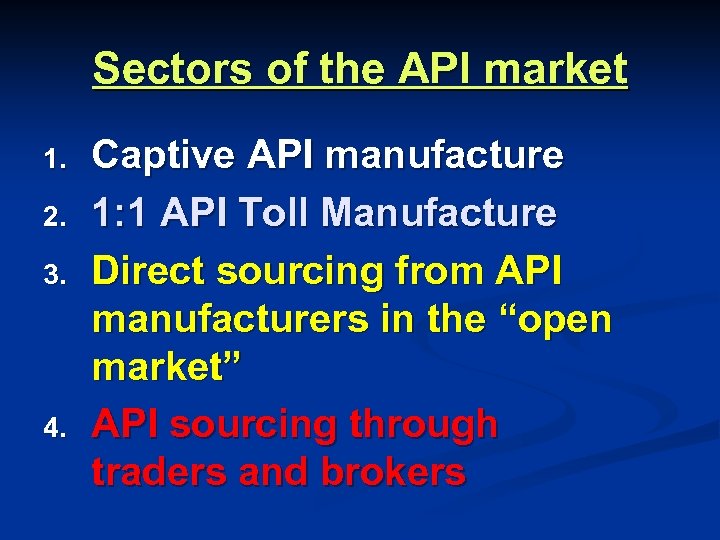 Sectors of the API market

1. Captive API manufacture
2. 1:1 API Toll Manufacture
3. Direct sourcing from API manufacturers in the “open market”
4. API sourcing through traders and brokers